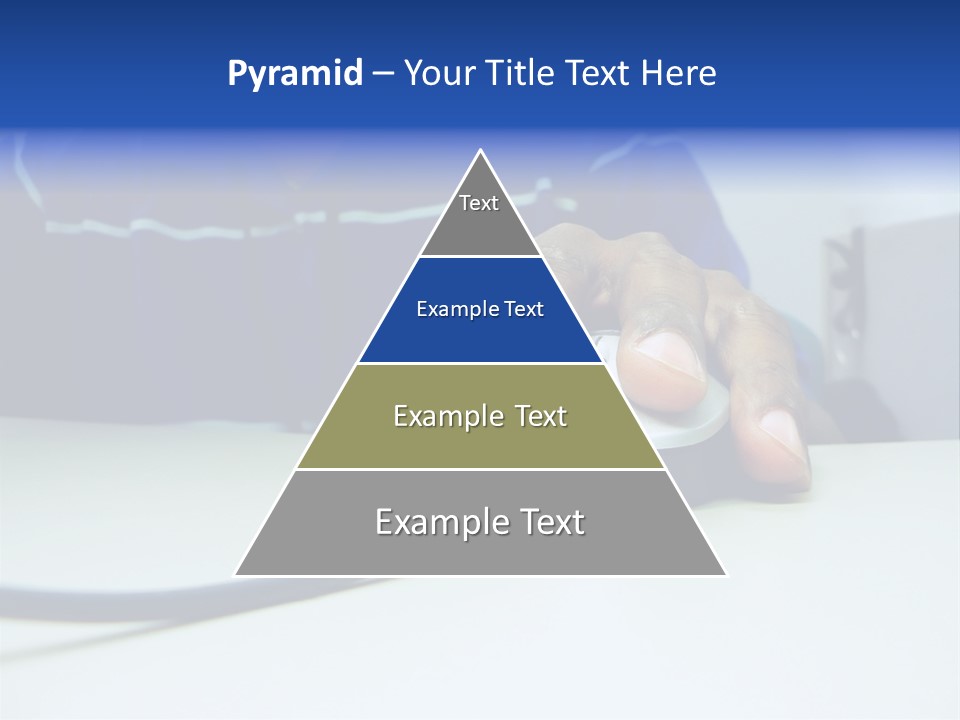 Pyramid – Your Title Text Here

Text

Example Text

Example Text

Example Text